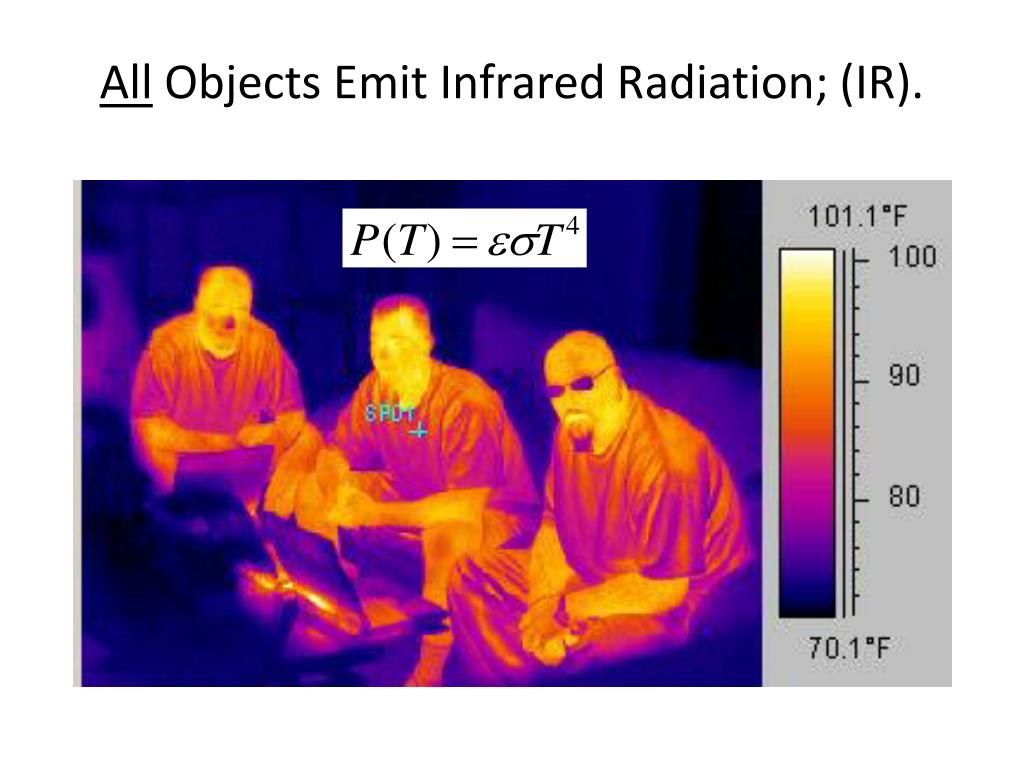 All Objects Emit Infrared Radiation; (IR).

$P(T) = \varepsilon\sigma T^4$

SPOT

101.1°F
100
90
80
70.1°F